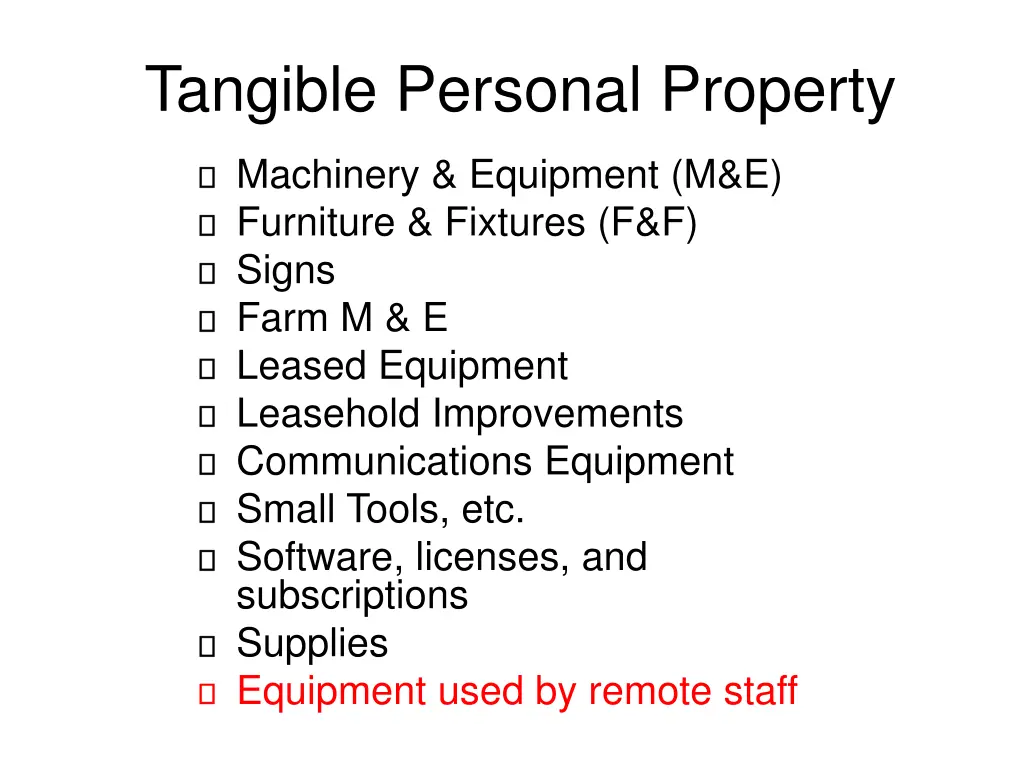 Tangible Personal Property

- Machinery & Equipment (M&E)
- Furniture & Fixtures (F&F)
- Signs
- Farm M & E
- Leased Equipment
- Leasehold Improvements
- Communications Equipment
- Small Tools, etc.
- Software, licenses, and subscriptions
- Supplies
- Equipment used by remote staff